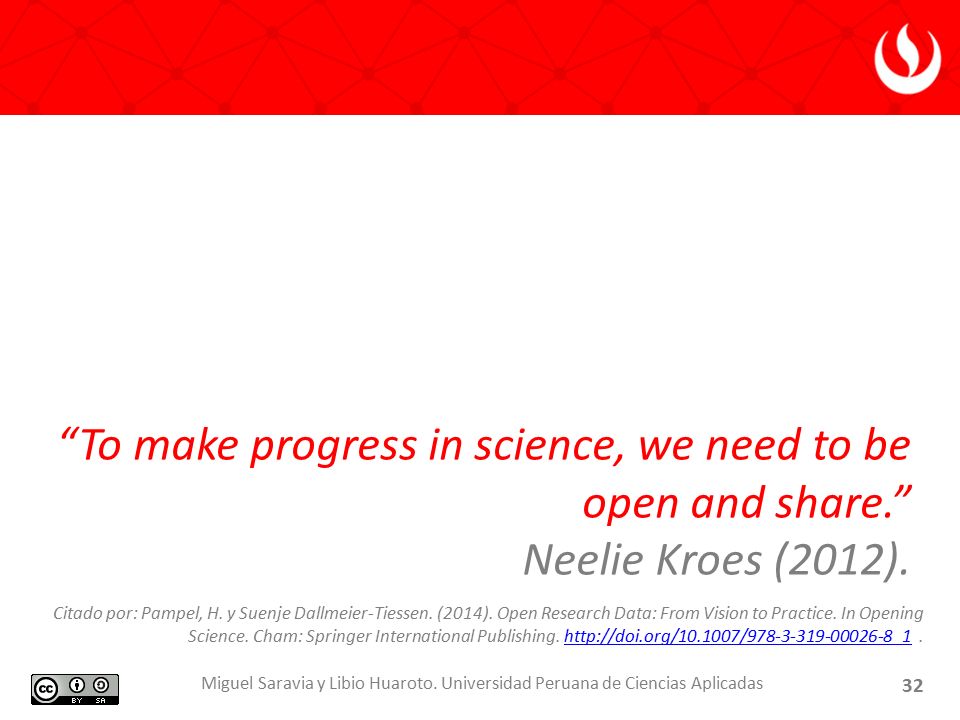 “To make progress in science, we need to be open and share.”
Neelie Kroes (2012).

Citado por: Pampel, H. y Suenje Dallmeier-Tiessen. (2014). Open Research Data: From Vision to Practice. In Opening Science. Cham: Springer International Publishing. http://doi.org/10.1007/978-3-319-00026-8_1 .

cc BY SA

Miguel Saravia y Libio Huaroto. Universidad Peruana de Ciencias Aplicadas

32